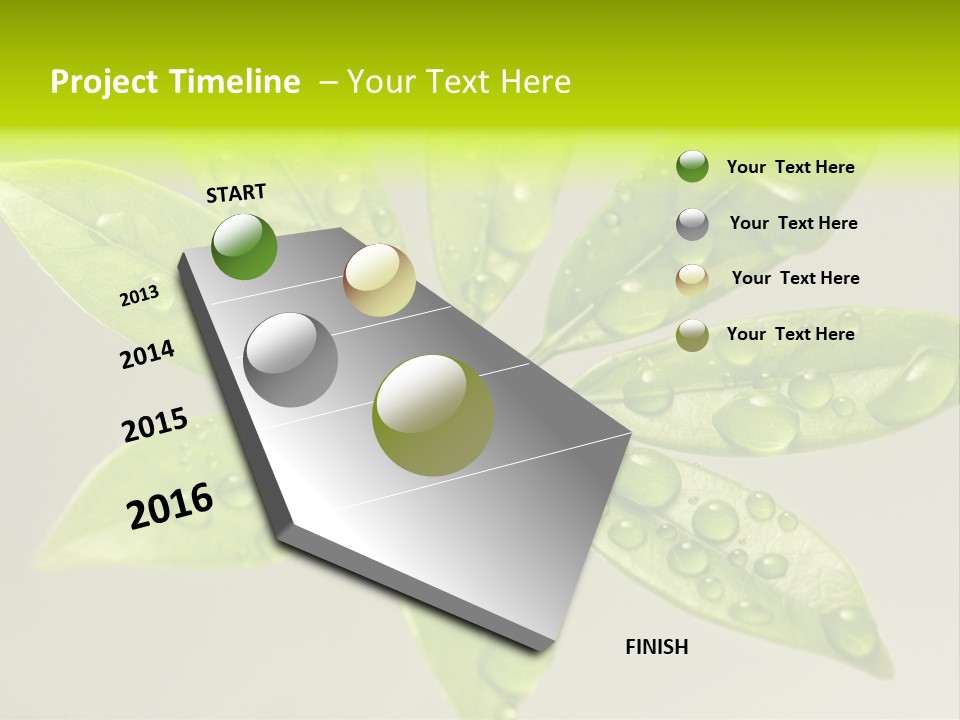 Project Timeline – Your Text Here

START

2013

2014

2015

2016

FINISH

Your Text Here

Your Text Here

Your Text Here

Your Text Here